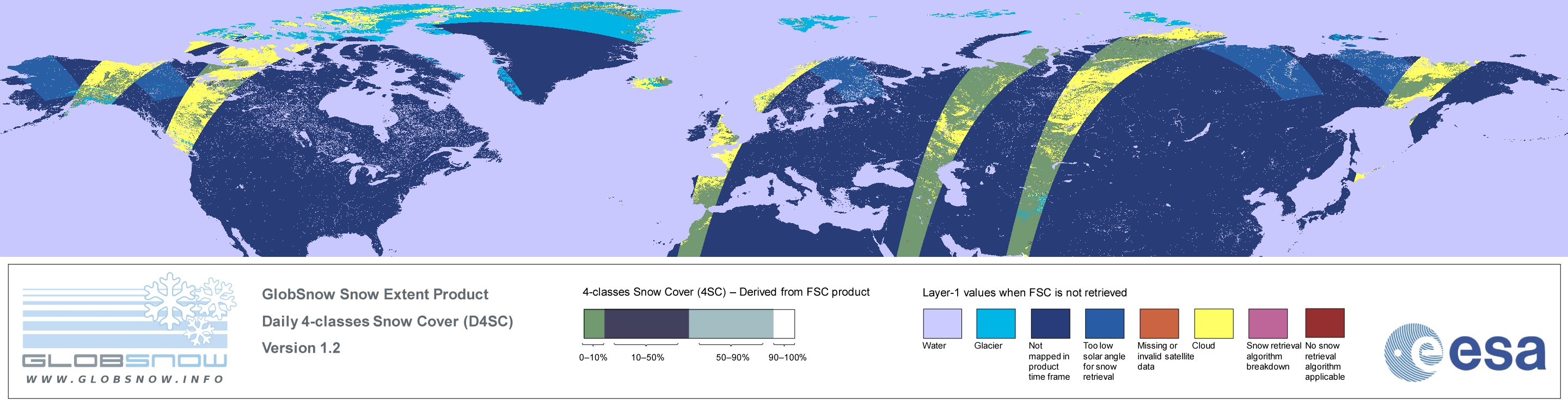 GLOBSNOW
WWW.GLOBSNOW.INFO

GlobSnow Snow Extent Product
Daily 4-classes Snow Cover (D4SC)
Version 1.2

4-classes Snow Cover (4SC) – Derived from FSC product

0–10%
10–50%
50–90%
90–100%

Layer-1 values when FSC is not retrieved

Water
Glacier
Not mapped in product time frame
Too low solar angle for snow retrieval
Missing or invalid satellite data
Cloud
Snow retrieval algorithm breakdown
No snow retrieval algorithm applicable

esa